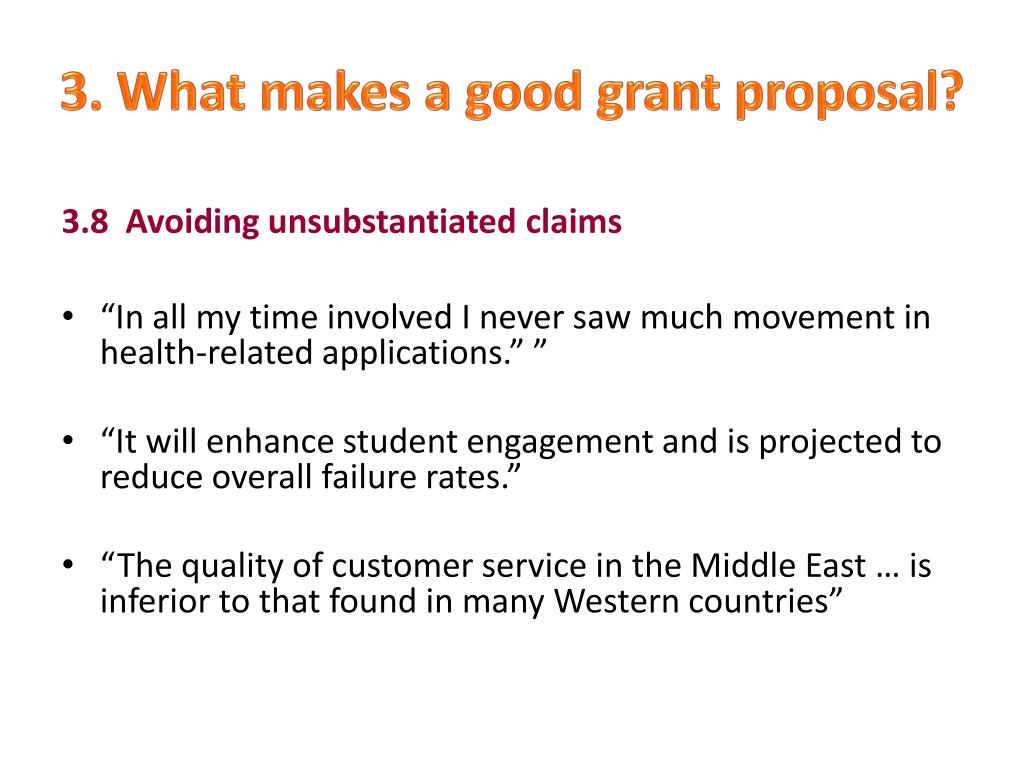 3. What makes a good grant proposal?

3.8 Avoiding unsubstantiated claims

• “In all my time involved I never saw much movement in health-related applications.” ”

• “It will enhance student engagement and is projected to reduce overall failure rates.”

• “The quality of customer service in the Middle East … is inferior to that found in many Western countries”